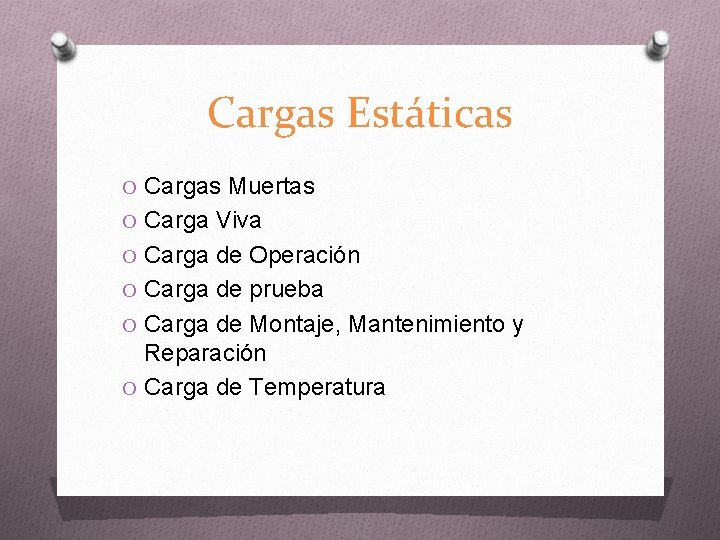 Cargas Estáticas

O Cargas Muertas
O Carga Viva
O Carga de Operación
O Carga de prueba
O Carga de Montaje, Mantenimiento y Reparación
O Carga de Temperatura